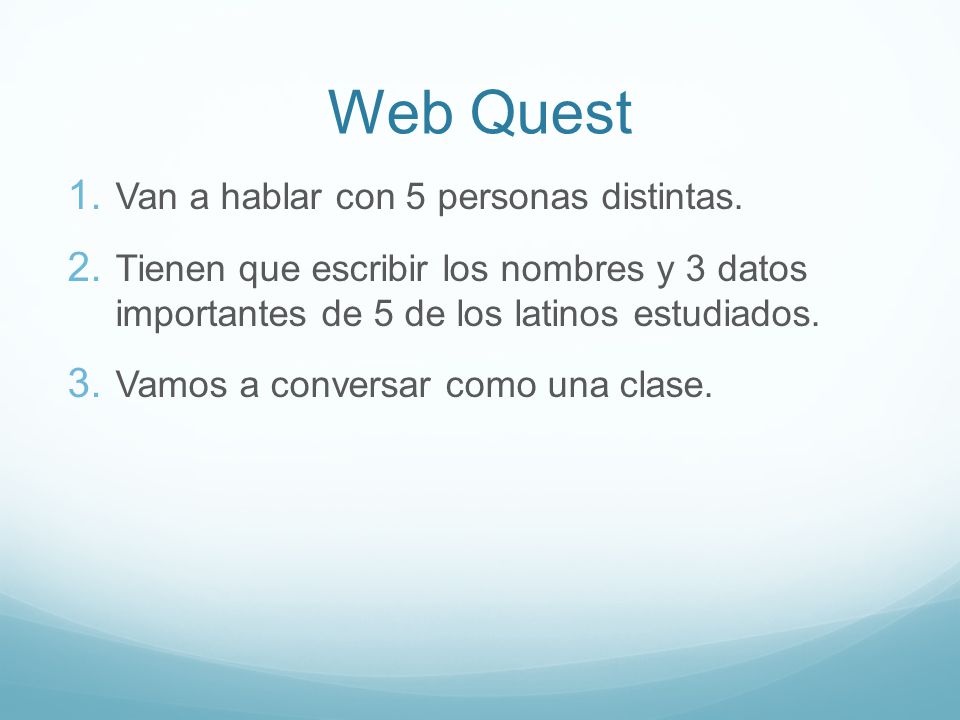 Web Quest

1. Van a hablar con 5 personas distintas.
2. Tienen que escribir los nombres y 3 datos importantes de 5 de los latinos estudiados.
3. Vamos a conversar como una clase.